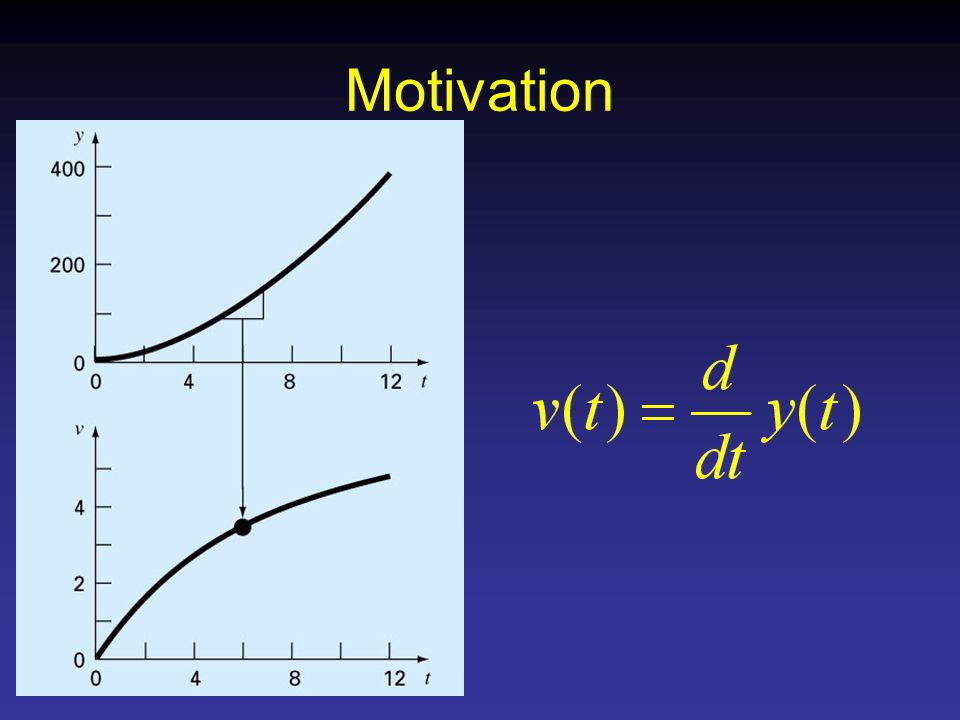 Motivation

y
400
200
0
0 4 8 12 t

v
4
2
0
0 4 8 12 t

$v(t) = \frac{d}{dt} y(t)$